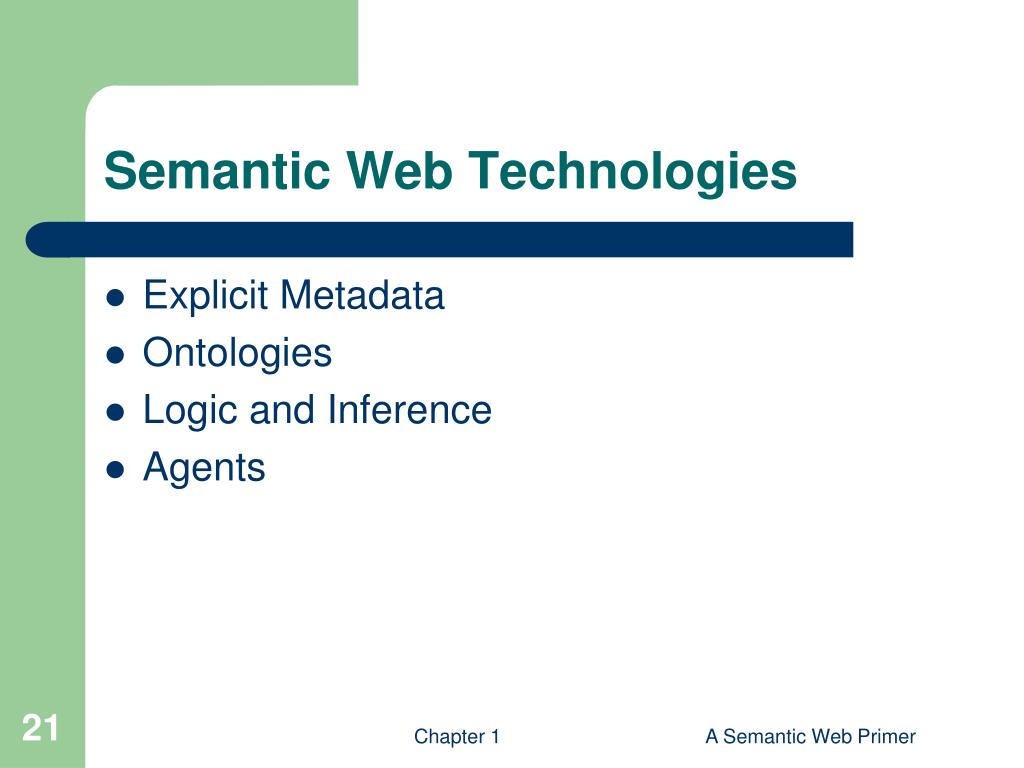 Semantic Web Technologies

- Explicit Metadata
- Ontologies
- Logic and Inference
- Agents

21

Chapter 1

A Semantic Web Primer